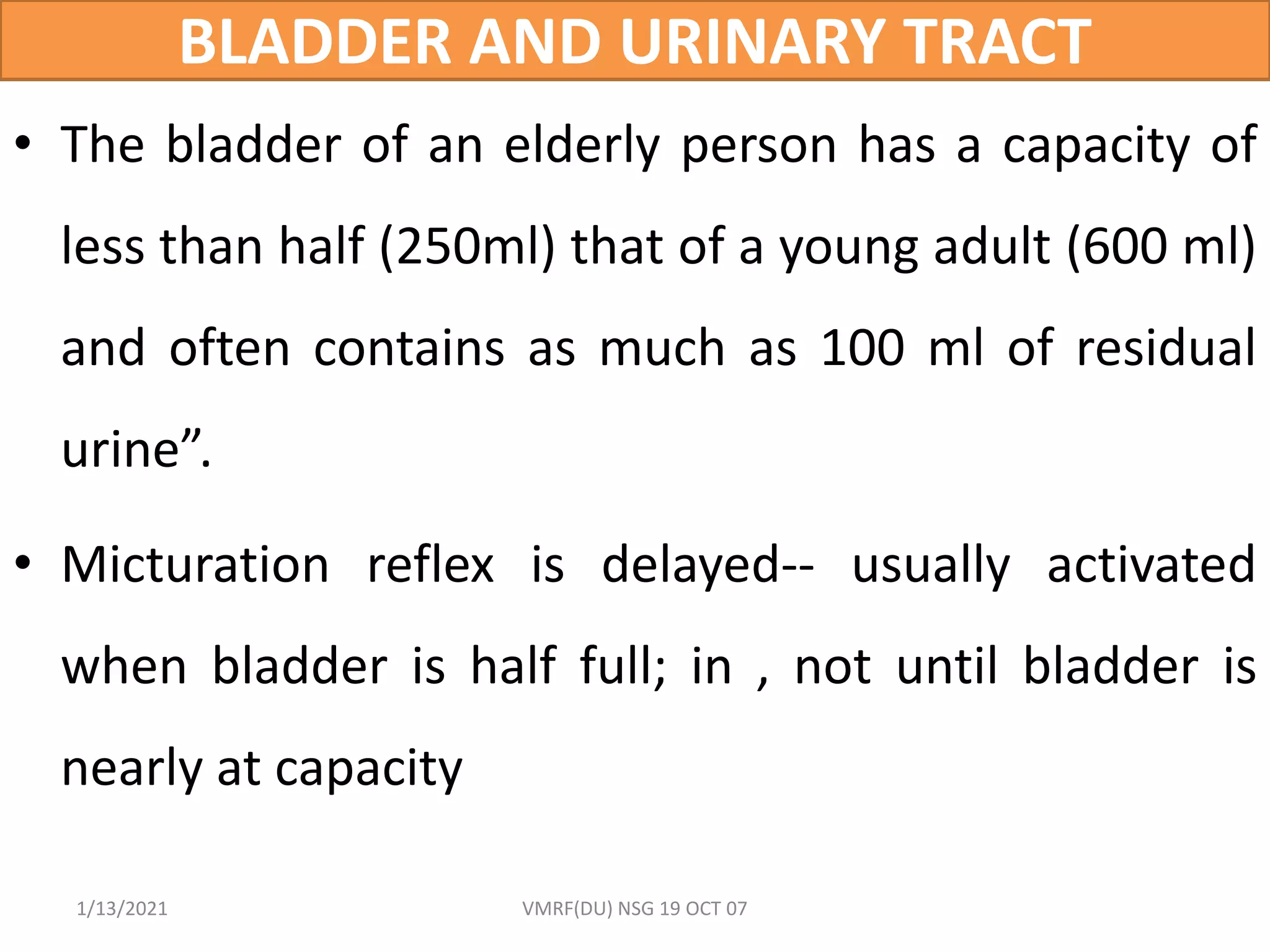 BLADDER AND URINARY TRACT

• The bladder of an elderly person has a capacity of less than half (250ml) that of a young adult (600 ml) and often contains as much as 100 ml of residual urine”.

• Micturation reflex is delayed-- usually activated when bladder is half full; in , not until bladder is nearly at capacity

1/13/2021

VMRF(DU) NSG 19 OCT 07